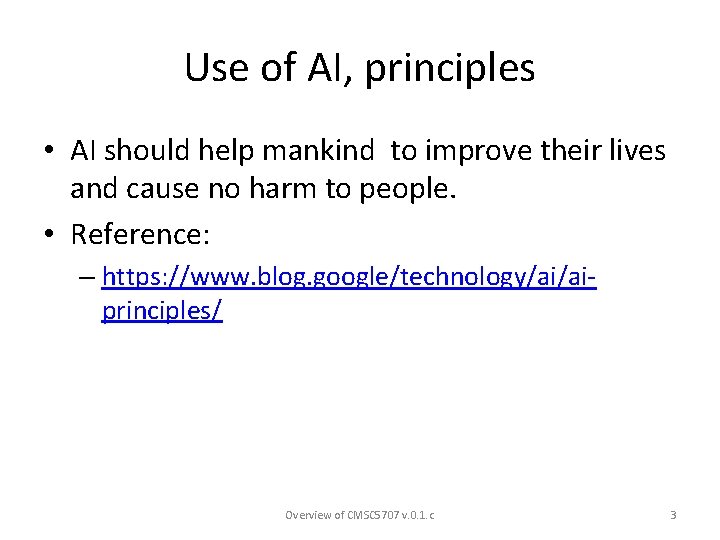 Use of AI, principles

• AI should help mankind  to improve their lives and cause no harm to people.

• Reference:

– https://www.blog.google/technology/ai/ai-principles/

Overview of CMSC5707 v.0.1.c

3